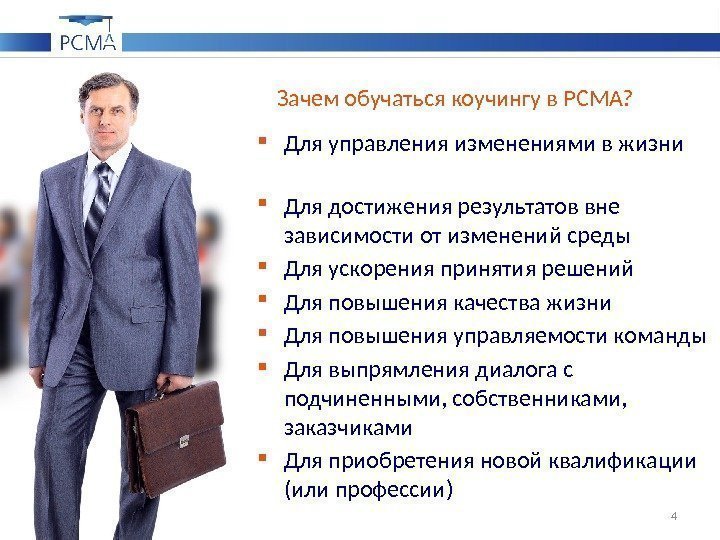 РСМА

Зачем обучаться коучингу в РСМА?

- Для управления изменениями в жизни
- Для достижения результатов вне зависимости от изменений среды
- Для ускорения принятия решений
- Для повышения качества жизни
- Для повышения управляемости команды
- Для выпрямления диалога с подчиненными, собственниками, заказчиками
- Для приобретения новой квалификации (или профессии)

4